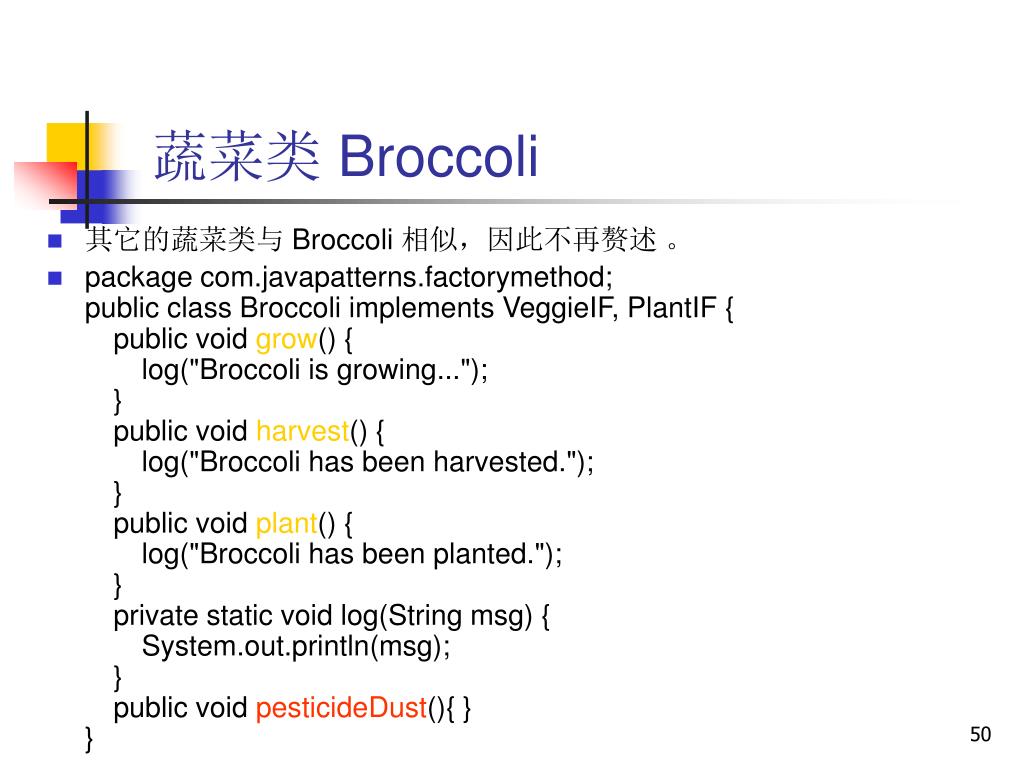 蔬菜类 Broccoli

其它的蔬菜类与 Broccoli 相似，因此不再赘述 。

package com.javapatterns.factorymethod;
public class Broccoli implements VeggieIF, PlantIF {
public void grow() {
log("Broccoli is growing...");
}
public void harvest() {
log("Broccoli has been harvested.");
}
public void plant() {
log("Broccoli has been planted.");
}
private static void log(String msg) {
System.out.println(msg);
}
public void pesticideDust(){ }
}

50